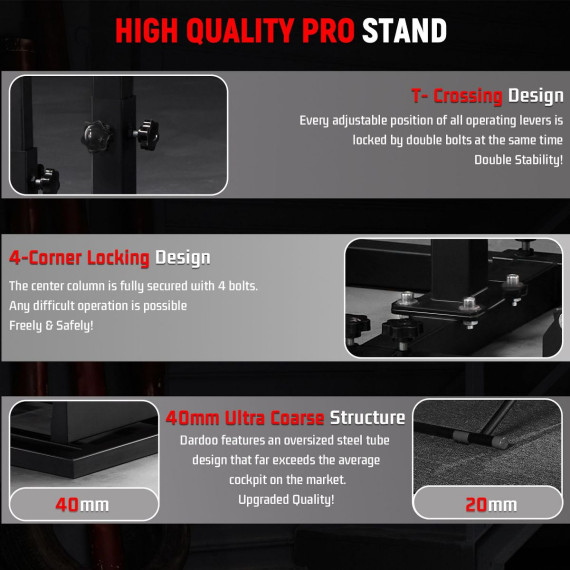 HIGH QUALITY PRO STAND

T- Crossing Design
Every adjustable position of all operating levers is locked by double bolts at the same time
Double Stability!

4-Corner Locking Design
The center column is fully secured with 4 bolts.
Any difficult operation is possible
Freely & Safely!

40mm Ultra Coarse Structure
Dardoo features an oversized steel tube design that far exceeds the average cockpit on the market.
Upgraded Quality!

40mm

20mm